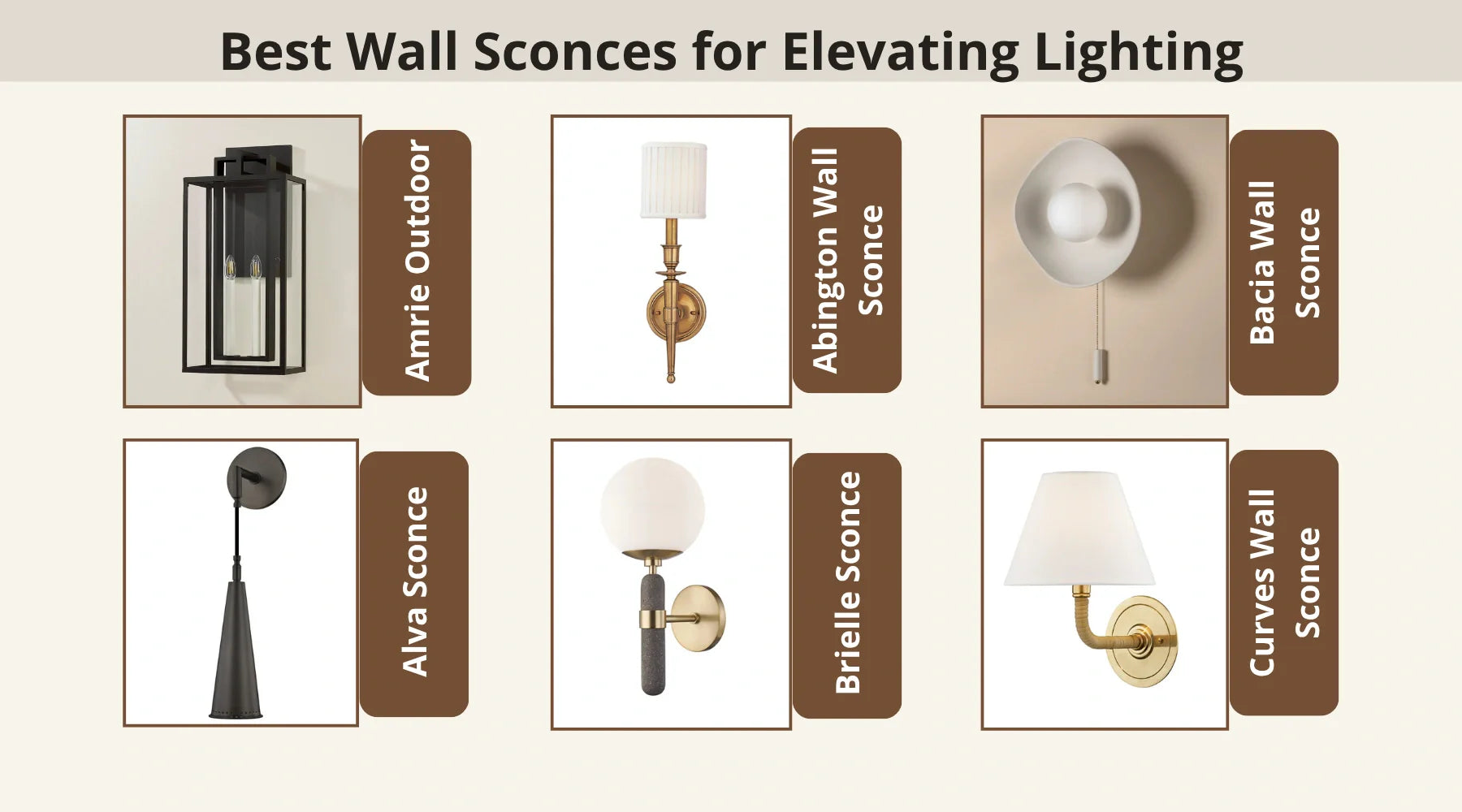 Best Wall Sconces for Elevating Lighting

Amrie Outdoor

Abington Wall Sconce

Bacia Wall Sconce

Alva Sconce

Brielle Sconce

Curves Wall Sconce